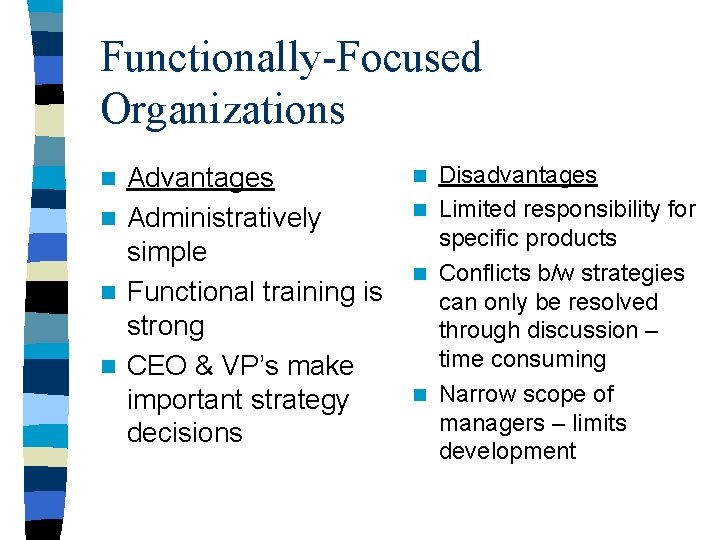 Functionally-Focused Organizations

• Advantages
• Administratively simple
• Functional training is strong
• CEO & VP's make important strategy decisions

• Disadvantages
• Limited responsibility for specific products
• Conflicts b/w strategies can only be resolved through discussion – time consuming
• Narrow scope of managers – limits development